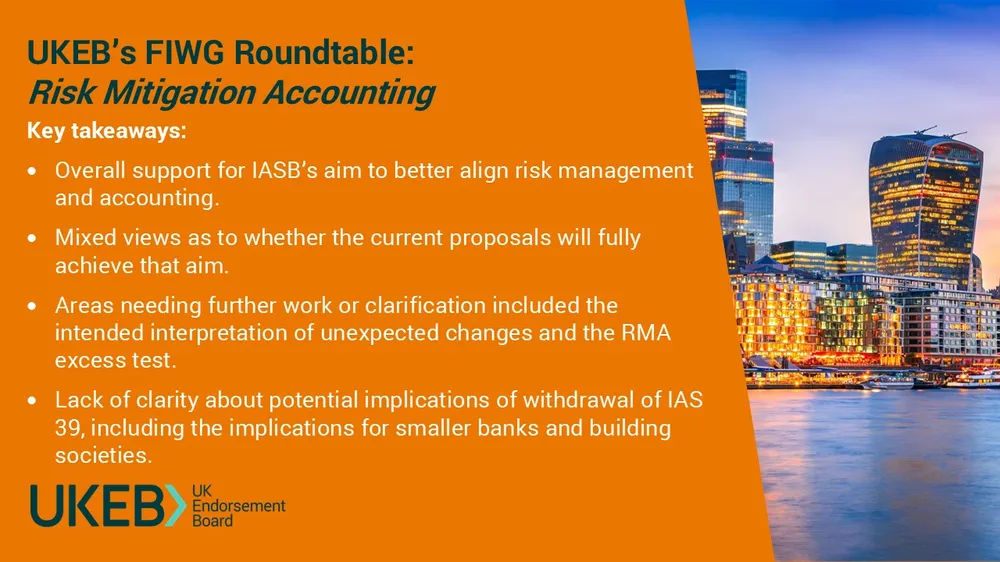 UKEB's FIWG Roundtable:
Risk Mitigation Accounting

Key takeaways:

• Overall support for IASB's aim to better align risk management and accounting.

• Mixed views as to whether the current proposals will fully achieve that aim.

• Areas needing further work or clarification included the intended interpretation of unexpected changes and the RMA excess test.

• Lack of clarity about potential implications of withdrawal of IAS 39, including the implications for smaller banks and building societies.

UKEB
UK
Endorsement
Board